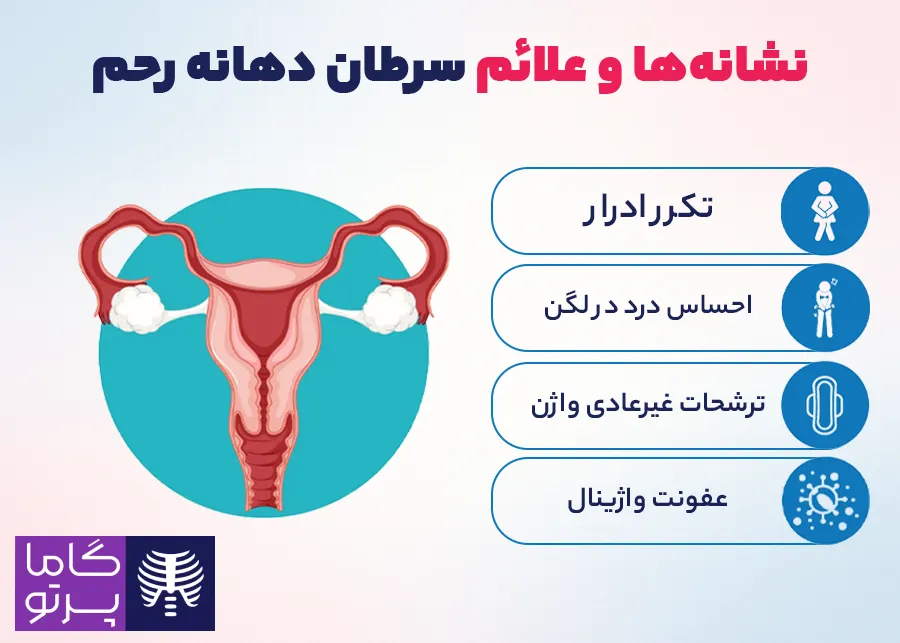 نشانه‌ها و علائم سرطان دهانه رحم

تکرر ادرار

احساس درد در لگن

ترشحات غیرعادی واژن

عفونت واژینال

گاما پرتو